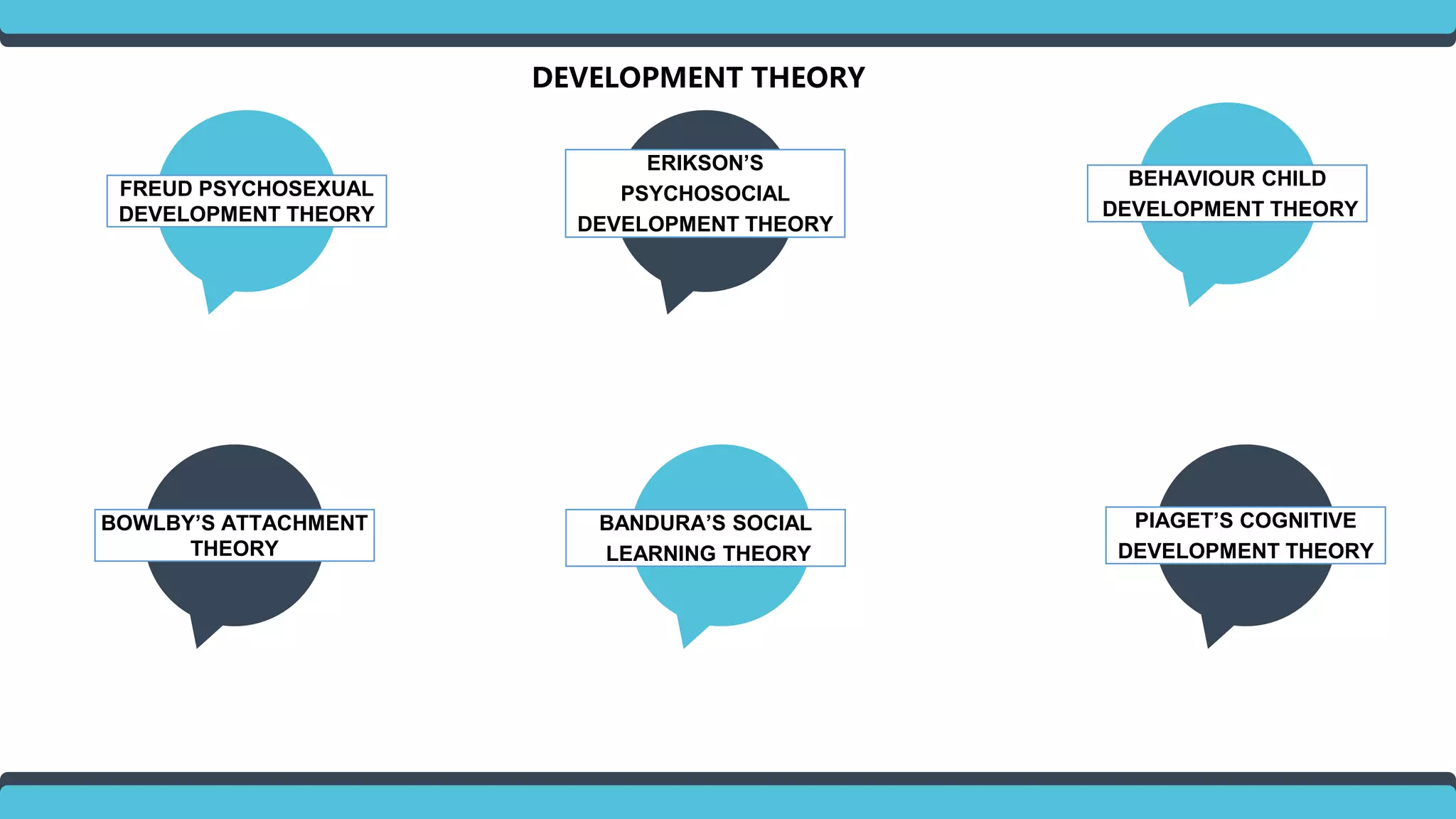 DEVELOPMENT THEORY

FREUD PSYCHOSEXUAL DEVELOPMENT THEORY

ERIKSON'S PSYCHOSOCIAL DEVELOPMENT THEORY

BEHAVIOUR CHILD DEVELOPMENT THEORY

BOWLBY'S ATTACHMENT THEORY

BANDURA'S SOCIAL LEARNING THEORY

PIAGET'S COGNITIVE DEVELOPMENT THEORY